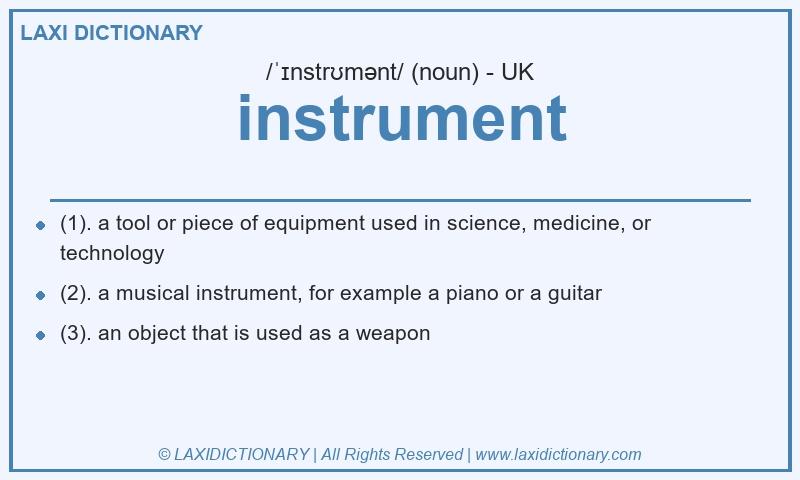 LAXI DICTIONARY

/ˈɪnstrʊmənt/ (noun) - UK

instrument

- (1). a tool or piece of equipment used in science, medicine, or technology
- (2). a musical instrument, for example a piano or a guitar
- (3). an object that is used as a weapon

© LAXIDICTIONARY | All Rights Reserved | www.laxidictionary.com